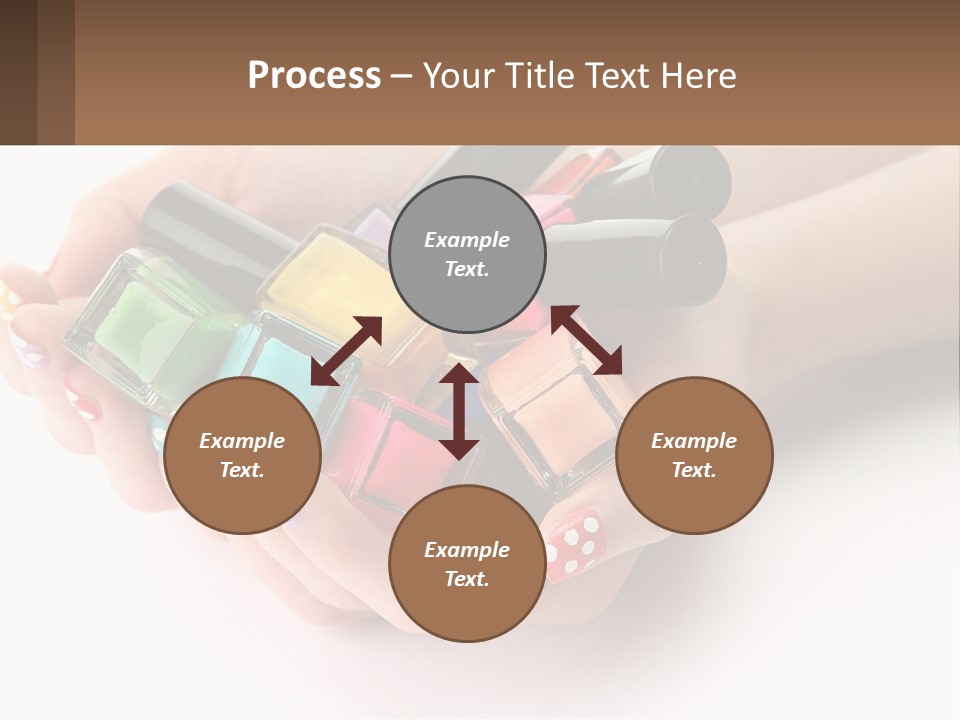 Process – Your Title Text Here

Example Text.

Example Text.

Example Text.

Example Text.